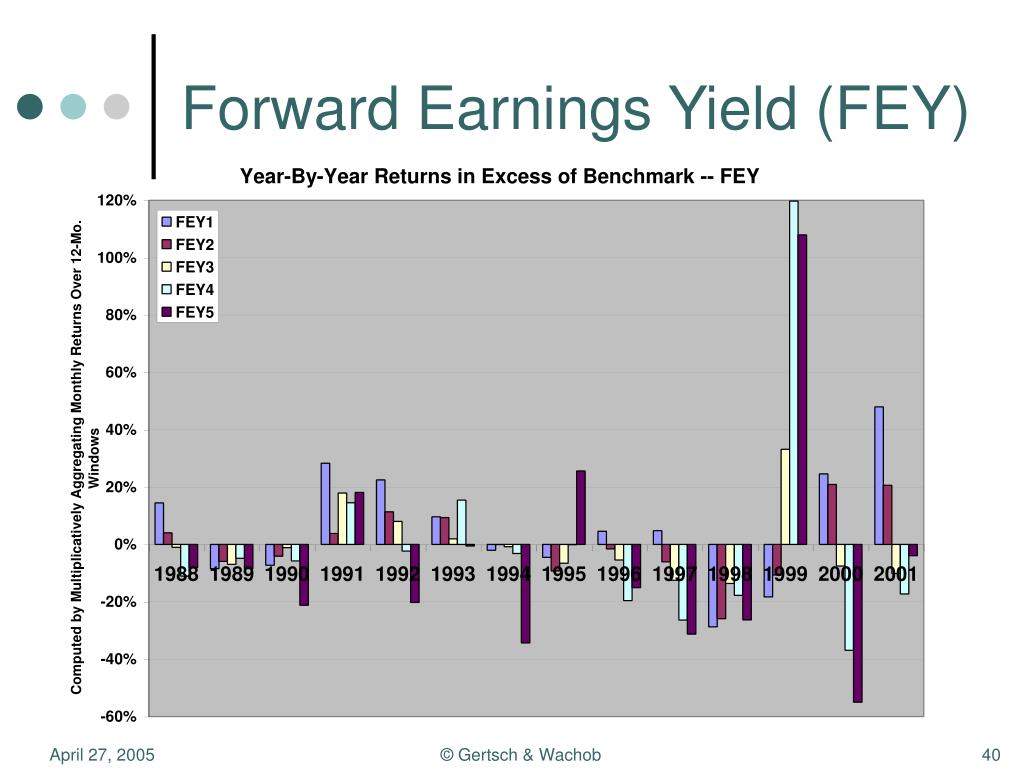 Forward Earnings Yield (FEY)

Year-By-Year Returns in Excess of Benchmark -- FEY

Computed by Multiplicatively Aggregating Monthly Returns Over 12-Mo. Windows

120%
100%
80%
60%
40%
20%
0%
-20%
-40%
-60%

FEY1
FEY2
FEY3
FEY4
FEY5

1988 1989 1990 1991 1992 1993 1994 1995 1996 1997 1998 1999 2000 2001

April 27, 2005

© Gertsch & Wachob

40